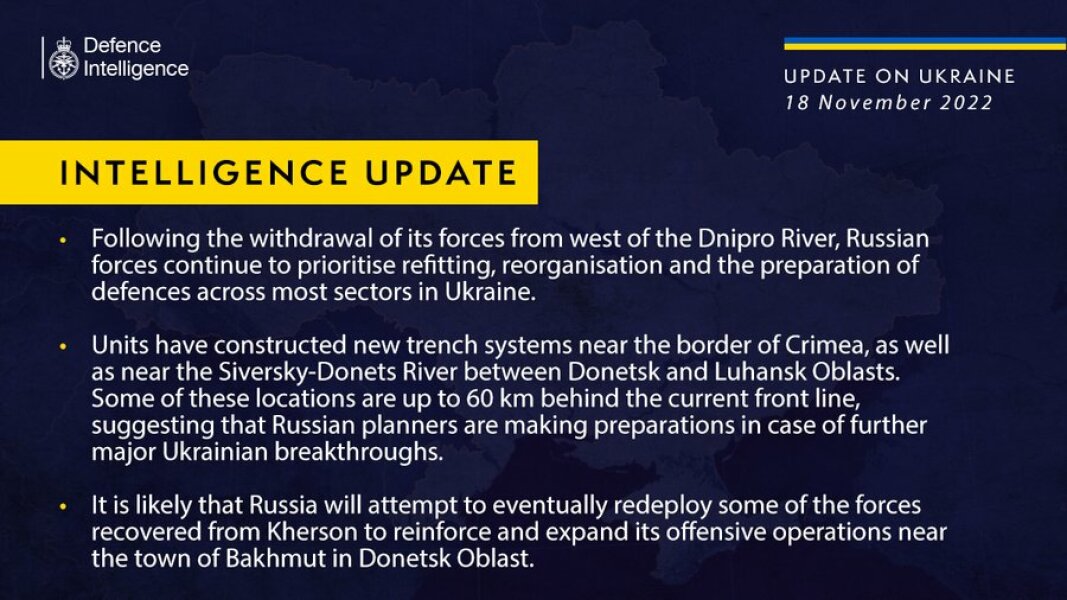 Defence Intelligence

UPDATE ON UKRAINE
18 November 2022

INTELLIGENCE UPDATE

• Following the withdrawal of its forces from west of the Dnipro River, Russian forces continue to prioritise refitting, reorganisation and the preparation of defences across most sectors in Ukraine.

• Units have constructed new trench systems near the border of Crimea, as well as near the Siversky-Donets River between Donetsk and Luhansk Oblasts. Some of these locations are up to 60 km behind the current front line, suggesting that Russian planners are making preparations in case of further major Ukrainian breakthroughs.

• It is likely that Russia will attempt to eventually redeploy some of the forces recovered from Kherson to reinforce and expand its offensive operations near the town of Bakhmut in Donetsk Oblast.